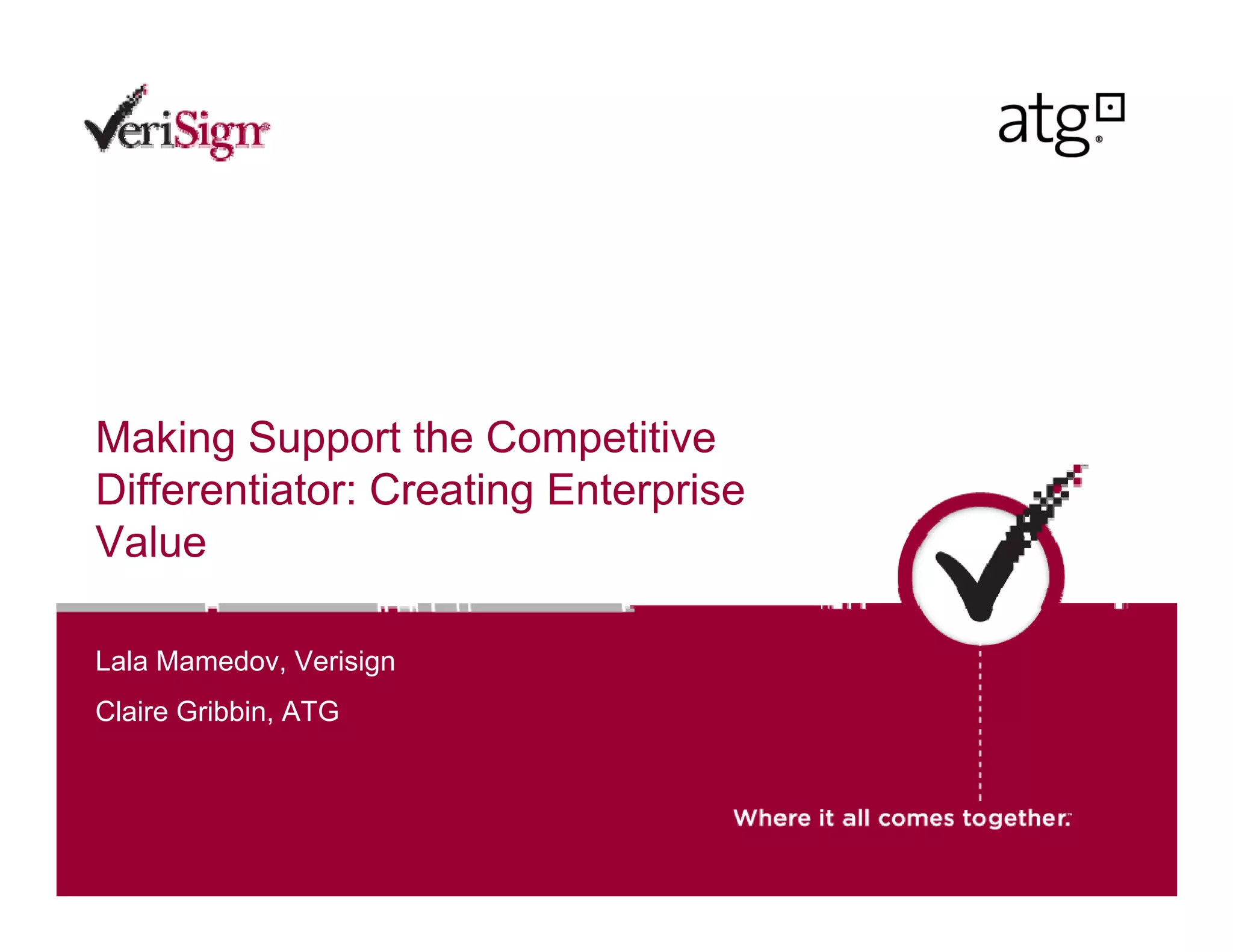 VeriSign®

atg®

Making Support the Competitive Differentiator: Creating Enterprise Value

Lala Mamedov, Verisign

Claire Gribbin, ATG

Where it all comes together.